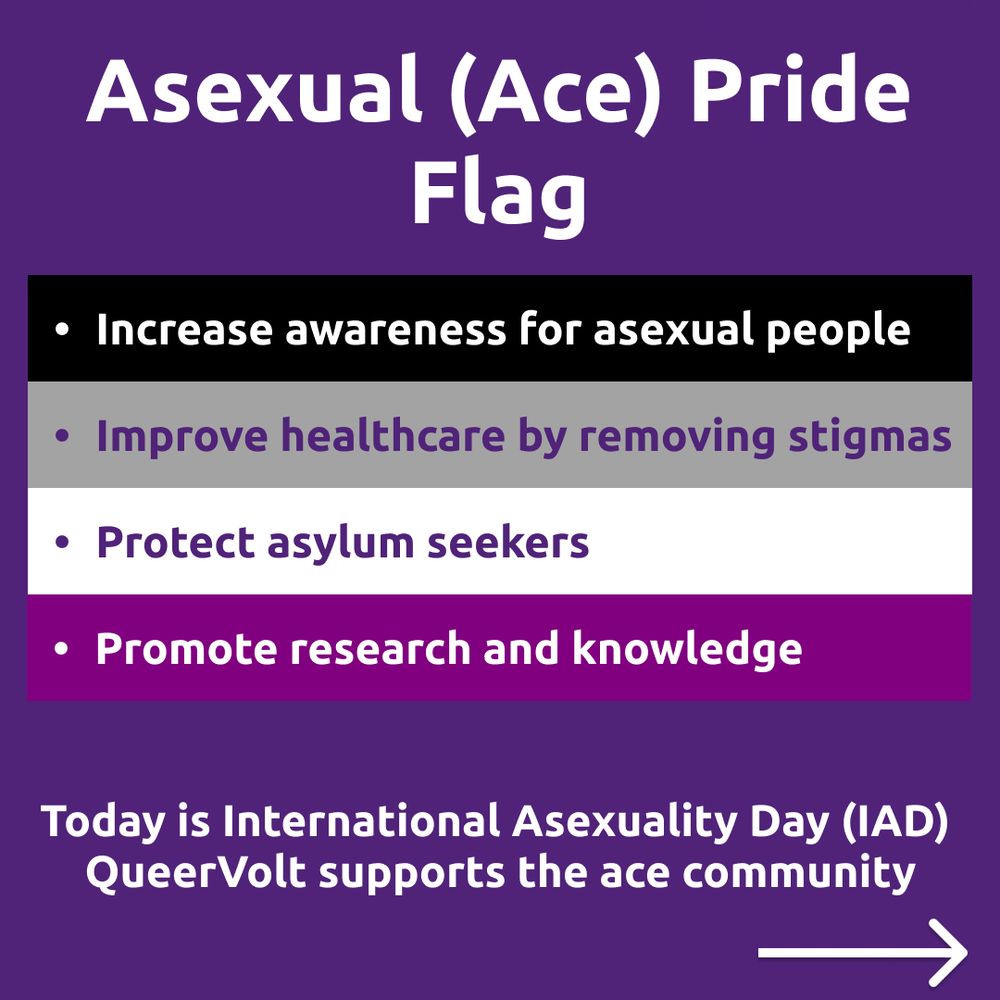 Asexual (Ace) Pride Flag

• Increase awareness for asexual people
• Improve healthcare by removing stigmas
• Protect asylum seekers
• Promote research and knowledge

Today is International Asexuality Day (IAD)
QueerVolt supports the ace community